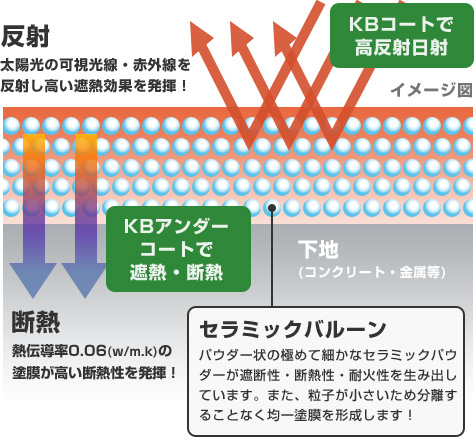 反射
太陽光の可視光線・赤外線を反射し高い遮熱効果を発揮！

KBコートで高反射日射

イメージ図

KBアンダーコートで遮熱・断熱

下地
（コンクリート・金属等）

断熱
熱伝導率0.06(w/m.k)の塗膜が高い断熱性を発揮！

セラミックバルーン
パウダー状の極めて細かなセラミックパウダーが遮断性・断熱性・耐火性を生み出しています。また、粒子が小さいため分離することなく均一塗膜を形成します！